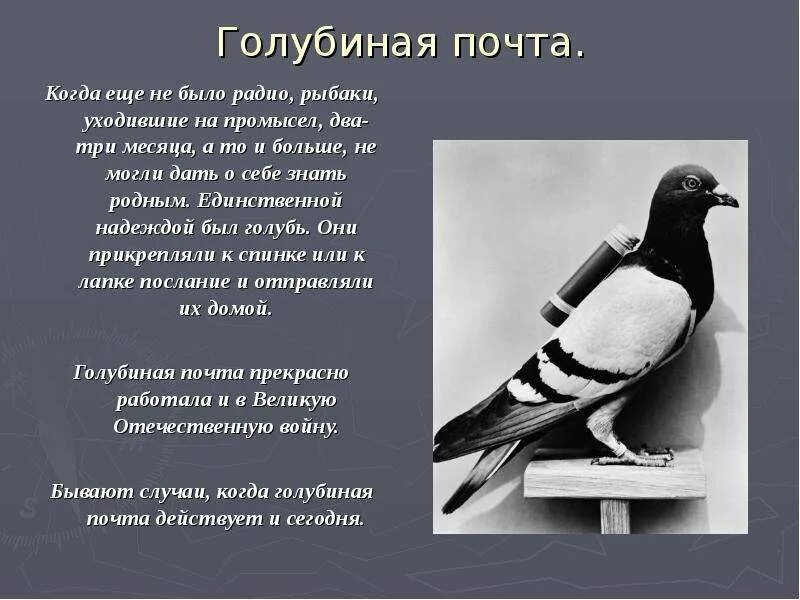 Голубиная почта.

Когда еще не было радио, рыбаки, уходившие на промысел, два-три месяца, а то и больше, не могли дать о себе знать родным. Единственной надеждой был голубь. Они прикрепляли к спинке или к лапке послание и отправляли их домой.

Голубиная почта прекрасно работала и в Великую Отечественную войну.

Бывают случаи, когда голубиная почта действует и сегодня.